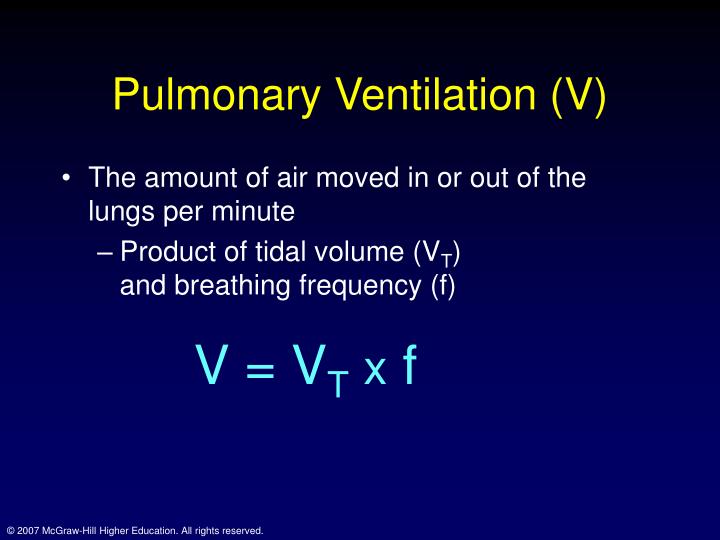 Pulmonary Ventilation (V)

• The amount of air moved in or out of the lungs per minute

– Product of tidal volume ($V_T$) and breathing frequency (f)

$V = V_T \times f$

© 2007 McGraw-Hill Higher Education. All rights reserved.